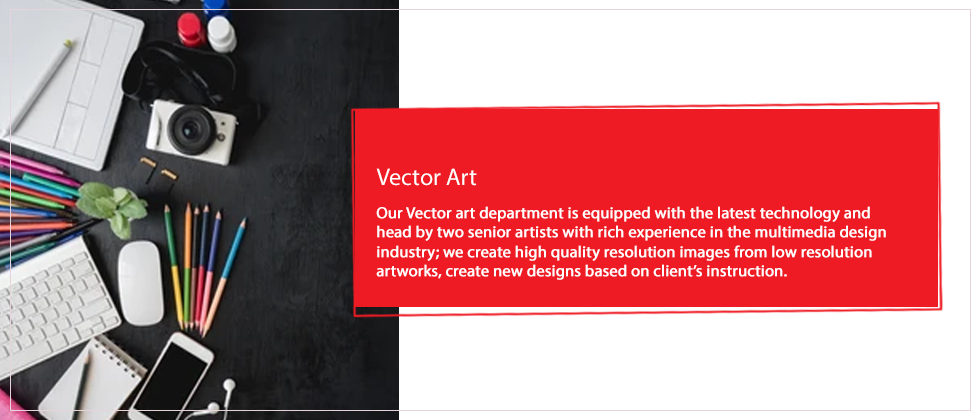 Vector Art

Our Vector art department is equipped with the latest technology and head by two senior artists with rich experience in the multimedia design industry; we create high quality resolution images from low resolution artworks, create new designs based on client's instruction.